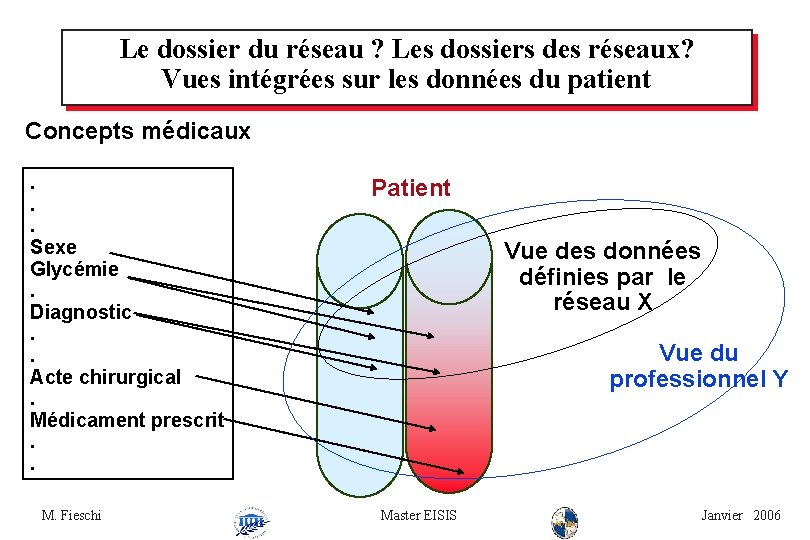 Le dossier du réseau ? Les dossiers des réseaux?
Vues intégrées sur les données du patient

Concepts médicaux

.
.
.
Sexe
Glycémie
.
Diagnostic
.
.
Acte chirurgical
.
Médicament prescrit
.
.

Patient

Vue des données définies par le réseau X

Vue du professionnel Y

M. Fieschi

Master EISIS

Janvier 2006